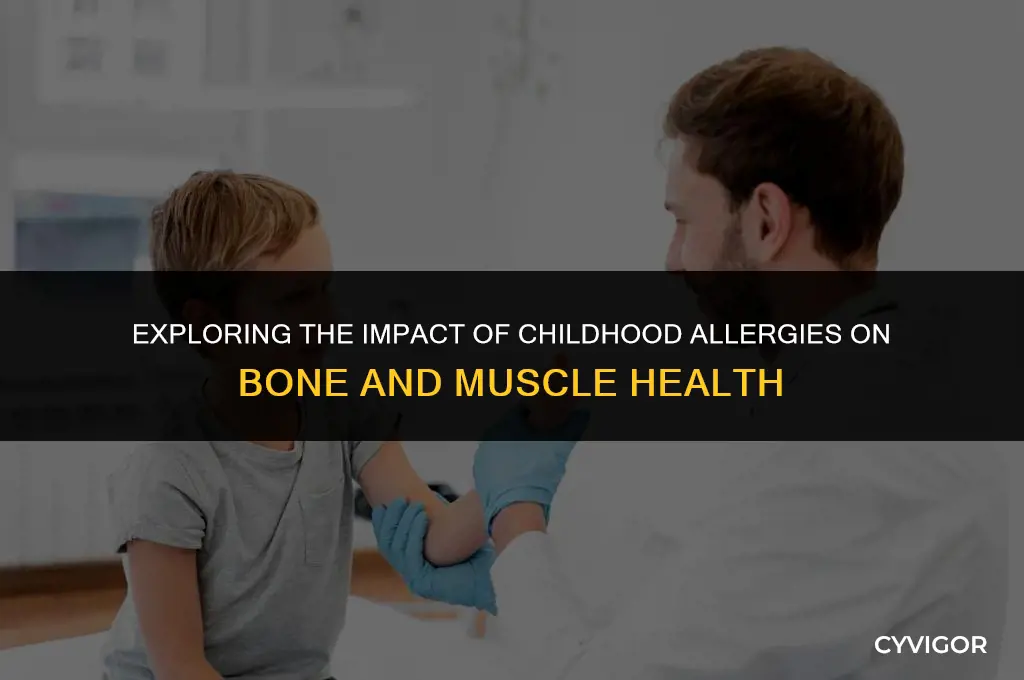 EXPLORING THE IMPACT OF CHILDHOOD ALLERGIES ON
BONE AND MUSCLE HEALTH

CYVIGOR